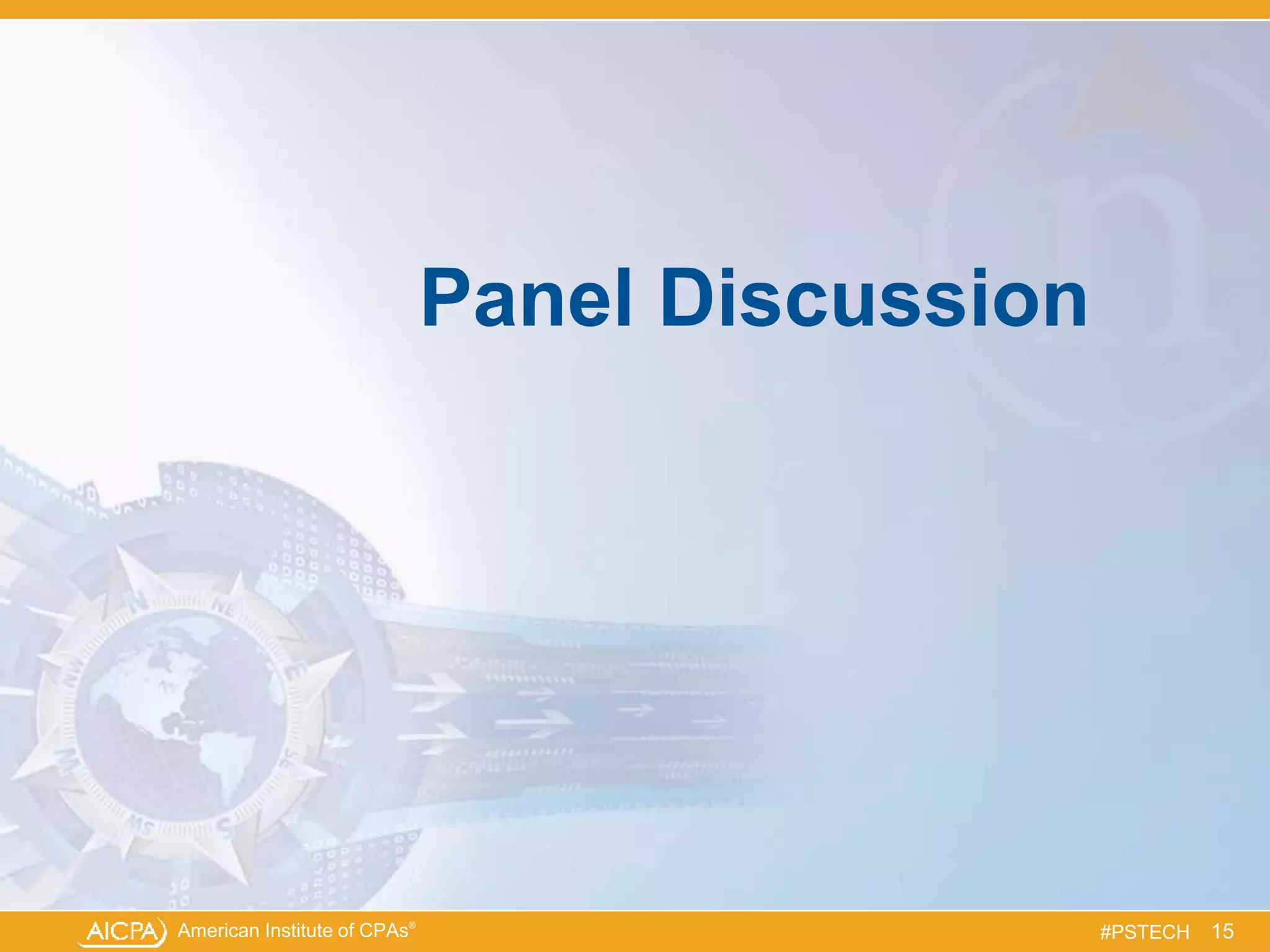 Panel Discussion

AICPA American Institute of CPAs®

#PSTECH 15